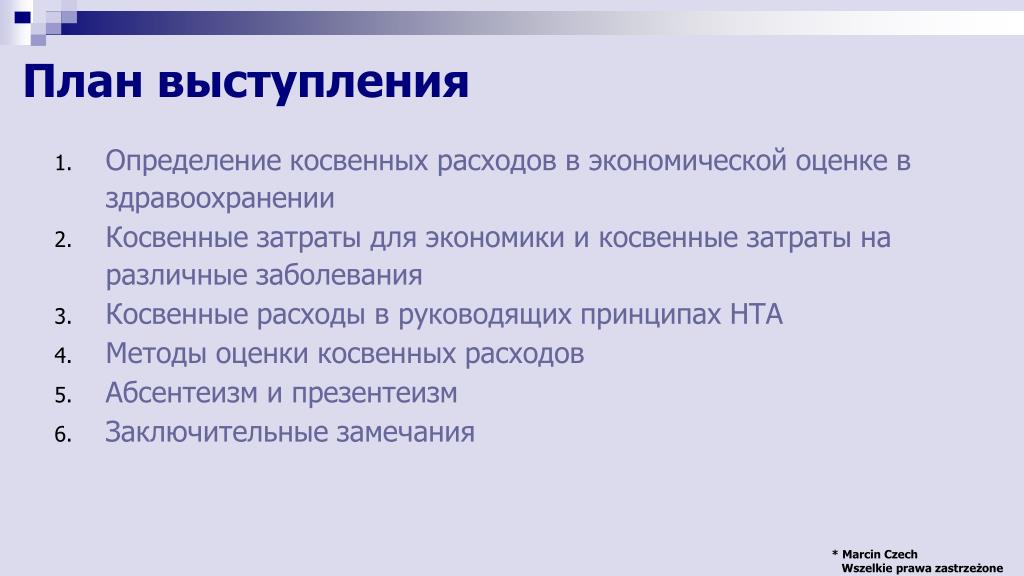 План выступления

1. Определение косвенных расходов в экономической оценке в здравоохранении
2. Косвенные затраты для экономики и косвенные затраты на различные заболевания
3. Косвенные расходы в руководящих принципах HTA
4. Методы оценки косвенных расходов
5. Абсентеизм и презентеизм
6. Заключительные замечания

* Marcin Czech
Wszelkie prawa zastrzeżone